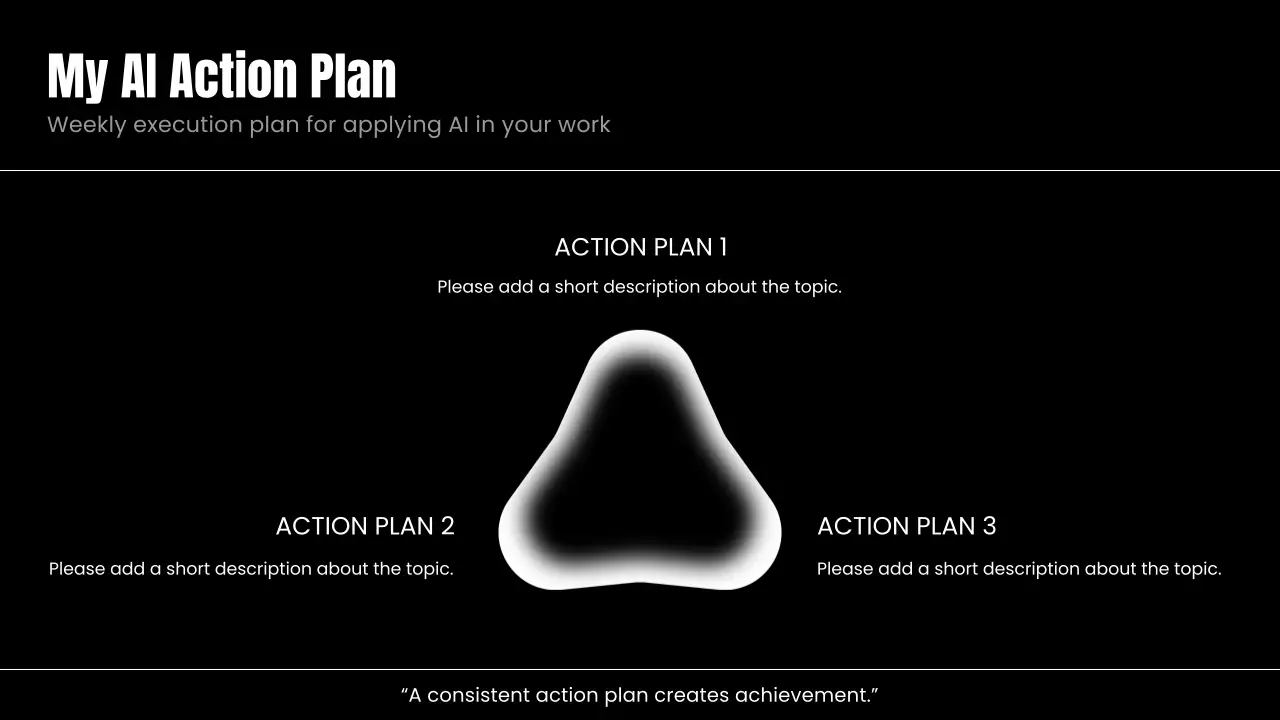 My AI Action Plan
Weekly execution plan for applying AI in your work

ACTION PLAN 1
Please add a short description about the topic.

ACTION PLAN 2
Please add a short description about the topic.

ACTION PLAN 3
Please add a short description about the topic.

“A consistent action plan creates achievement.”